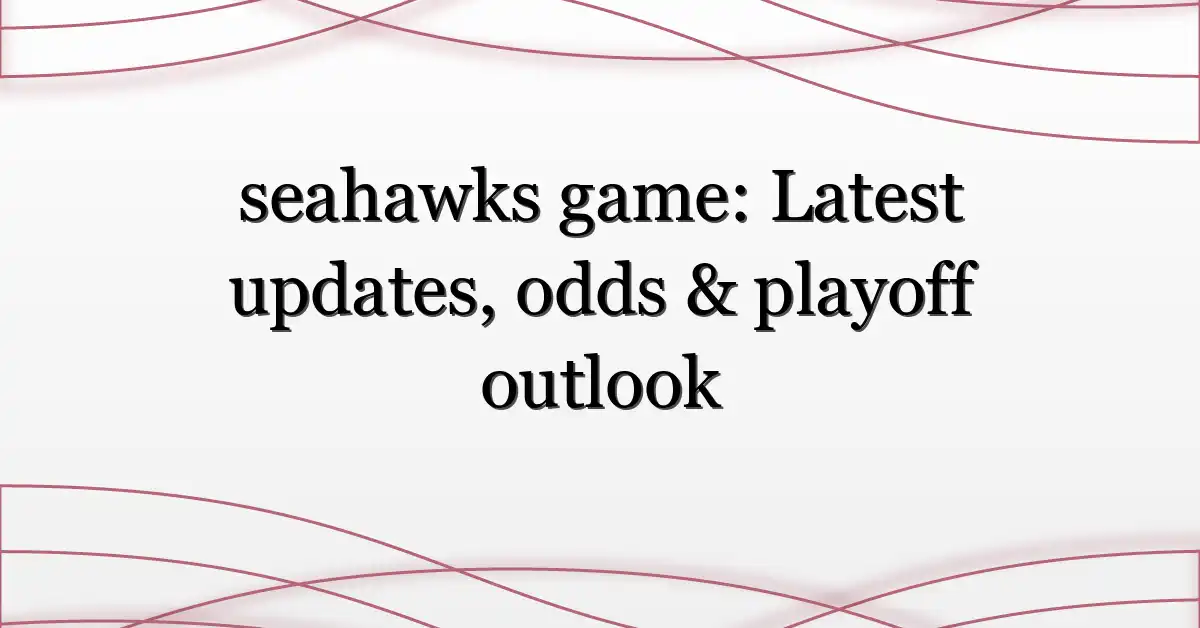 seahawks game: Latest updates, odds & playoff outlook